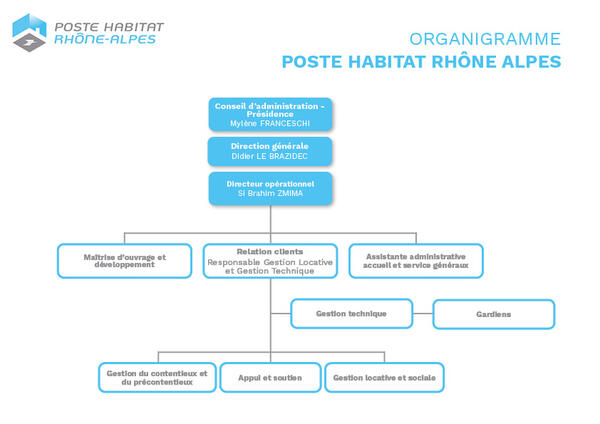 POSTE HABITAT
RHÔNE-ALPES

ORGANIGRAMME
POSTE HABITAT RHÔNE ALPES

Conseil d'administration - Présidence
Mylène FRANCESCHI

Direction générale
Didier LE BRAZIDEC

Directeur opérationnel
Si Brahim ZMIMA

Maîtrise d'ouvrage et développement

Relation clients
Responsable Gestion Locative et Gestion Technique

Assistante administrative accueil et service généraux

Gestion technique

Gardiens

Gestion du contentieux et du précontentieux

Appui et soutien

Gestion locative et sociale